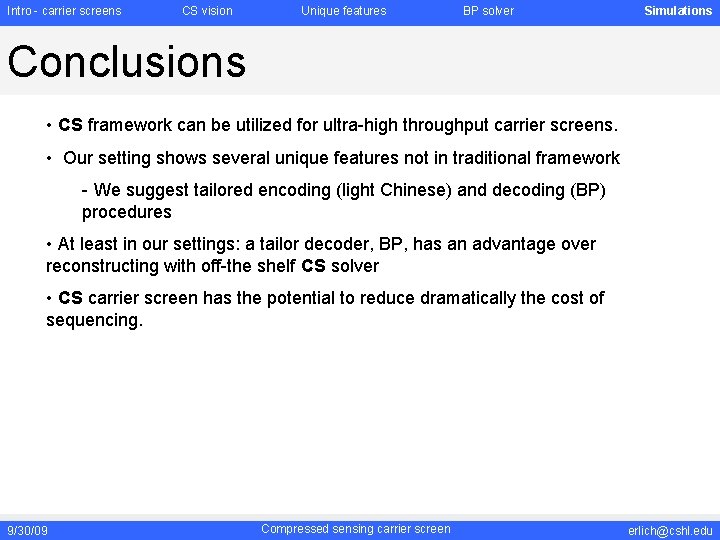 Intro - carrier screens CS vision Unique features BP solver Simulations

Conclusions

• CS framework can be utilized for ultra-high throughput carrier screens.

• Our setting shows several unique features not in traditional framework

- We suggest tailored encoding (light Chinese) and decoding (BP) procedures

• At least in our settings: a tailor decoder, BP, has an advantage over reconstructing with off-the shelf CS solver

• CS carrier screen has the potential to reduce dramatically the cost of sequencing.

9/30/09 Compressed sensing carrier screen erlich@cshl.edu